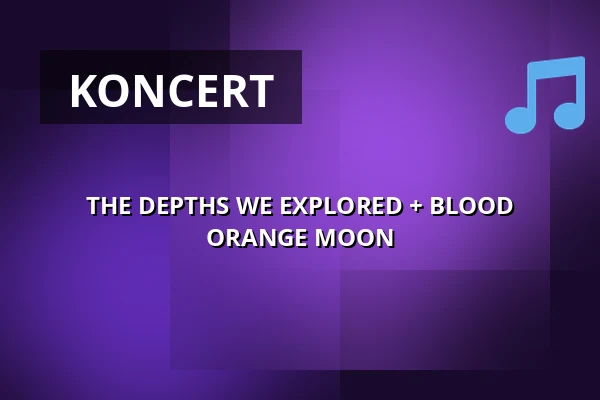 KONCERT

THE DEPTHS WE EXPLORED + BLOOD ORANGE MOON